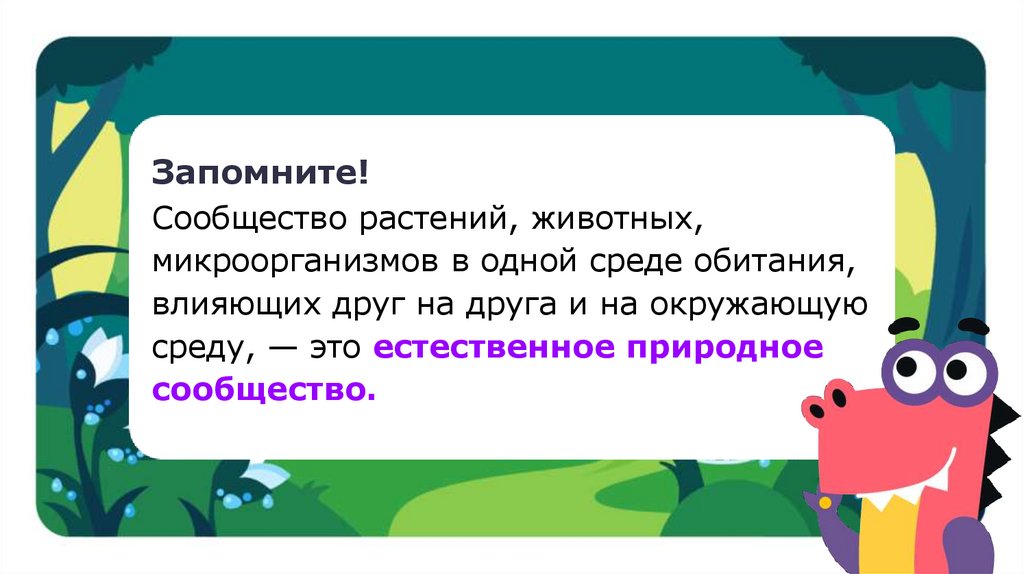 Запомните!
Сообщество растений, животных, микроорганизмов в одной среде обитания, влияющих друг на друга и на окружающую среду, — это естественное природное сообщество.